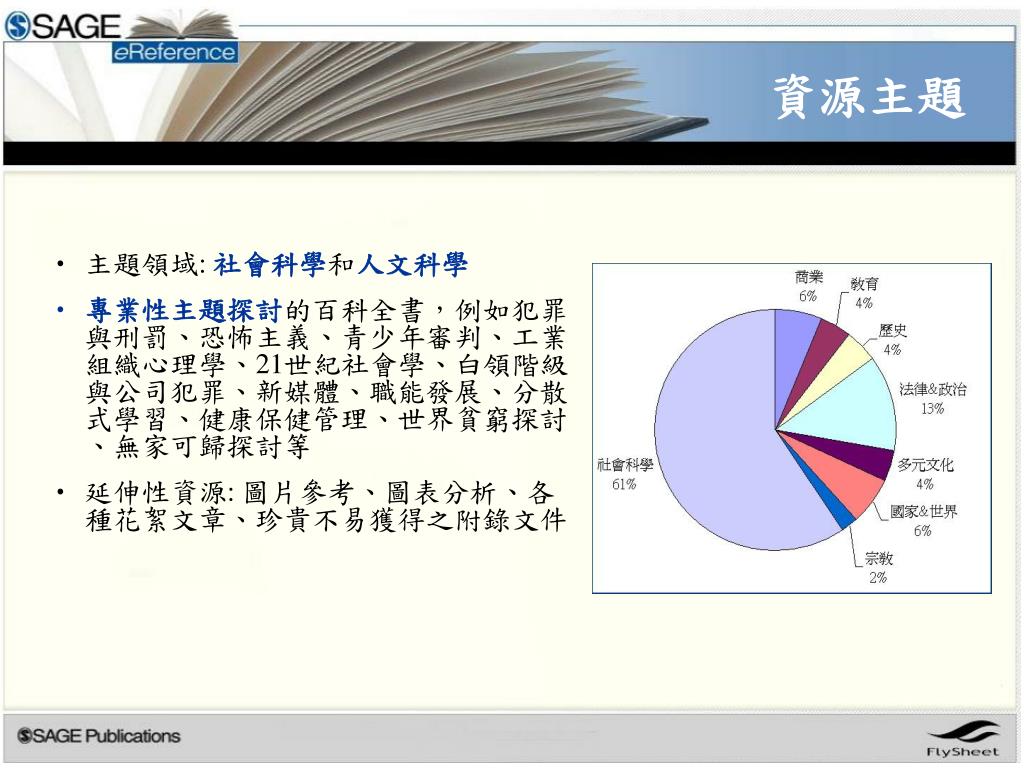 SAGE
eReference

資源主題

• 主題領域: 社會科學和人文科學

• 專業性主題探討的百科全書，例如犯罪與刑罰、恐怖主義、青少年審判、工業組織心理學、21世紀社會學、白領階級與公司犯罪、新媒體、職能發展、分散式學習、健康保健管理、世界貧窮探討、無家可歸探討等

• 延伸性資源: 圖片參考、圖表分析、各種花絮文章、珍貴不易獲得之附錄文件

商業
6%
教育
4%
歷史
4%
法律&政治
13%
多元文化
4%
國家&世界
6%
宗教
2%
社會科學
61%

SAGE Publications

FlySheet